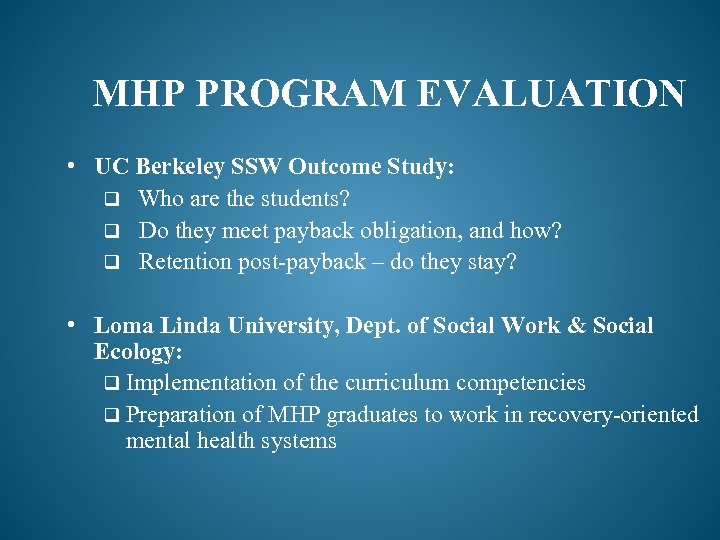 MHP PROGRAM EVALUATION

• UC Berkeley SSW Outcome Study:
❑ Who are the students?
❑ Do they meet payback obligation, and how?
❑ Retention post-payback – do they stay?

• Loma Linda University, Dept. of Social Work & Social Ecology:
❑ Implementation of the curriculum competencies
❑ Preparation of MHP graduates to work in recovery-oriented mental health systems